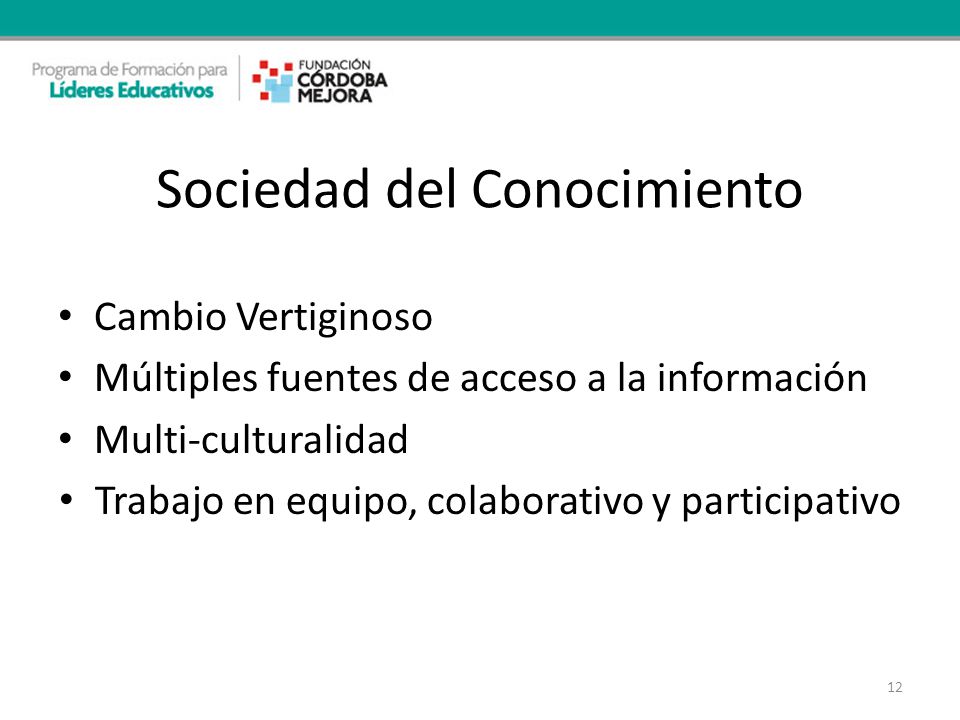 Programa de Formación para
Líderes Educativos

FUNDACIÓN
CÓRDOBA
MEJORA

Sociedad del Conocimiento

• Cambio Vertiginoso
• Múltiples fuentes de acceso a la información
• Multi-culturalidad
• Trabajo en equipo, colaborativo y participativo

12